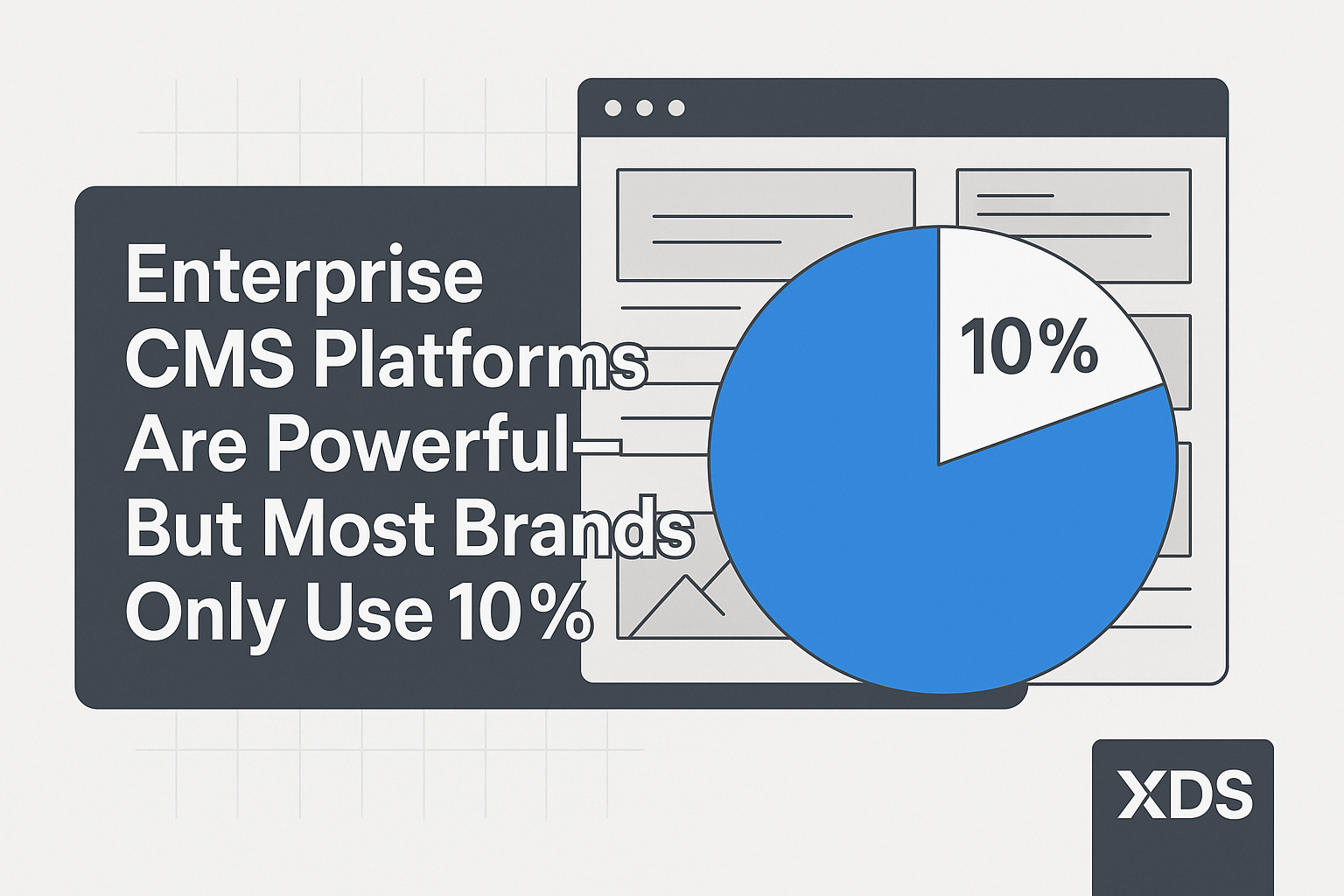 Enterprise CMS Platforms Are Powerful— But Most Brands Only Use 10%

10%

XDS